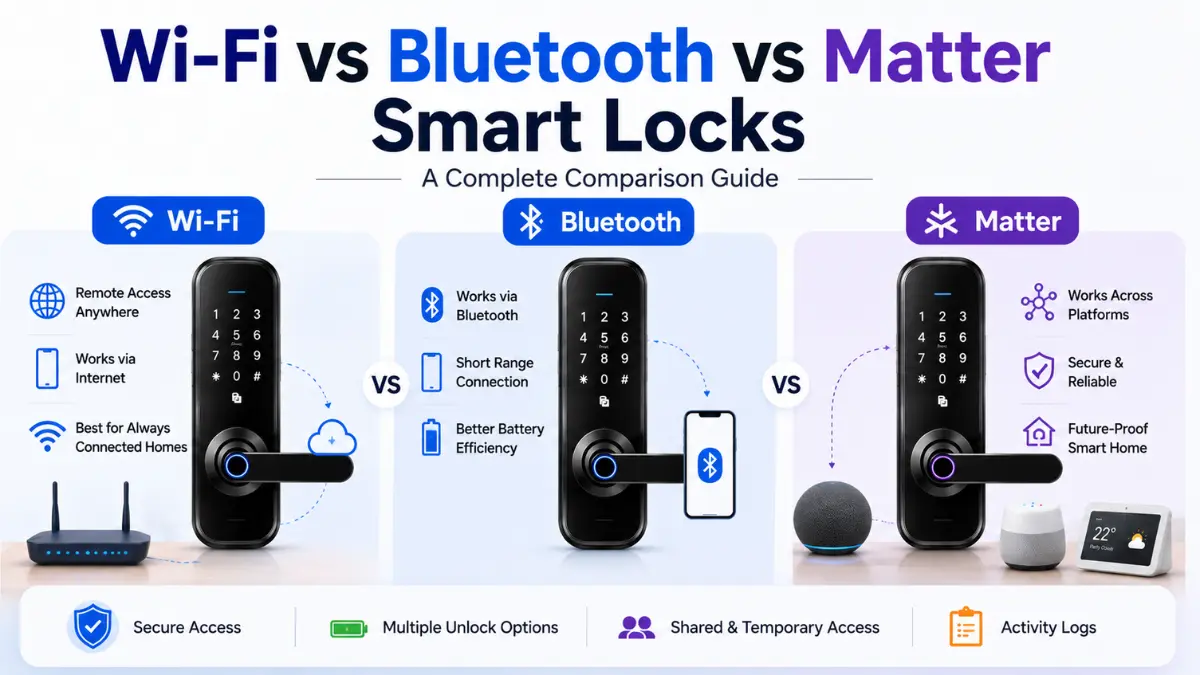 Wi-Fi vs Bluetooth vs Matter Smart Locks

A Complete Comparison Guide

Wi-Fi

Remote Access Anywhere

Works via Internet

Best for Always Connected Homes

1 2 3
4 5 6
7 8 9
* 0 #

VS

Bluetooth

Works via Bluetooth

Short Range Connection

Better Battery Efficiency

1 2 3
4 5 6
7 8 9
* 0 #

VS

Matter

Works Across Platforms

Secure & Reliable

Future-Proof Smart Home

1 2 3
4 5 6
7 8 9
* 0 #

22°

Secure Access

Multiple Unlock Options

Shared & Temporary Access

Activity Logs